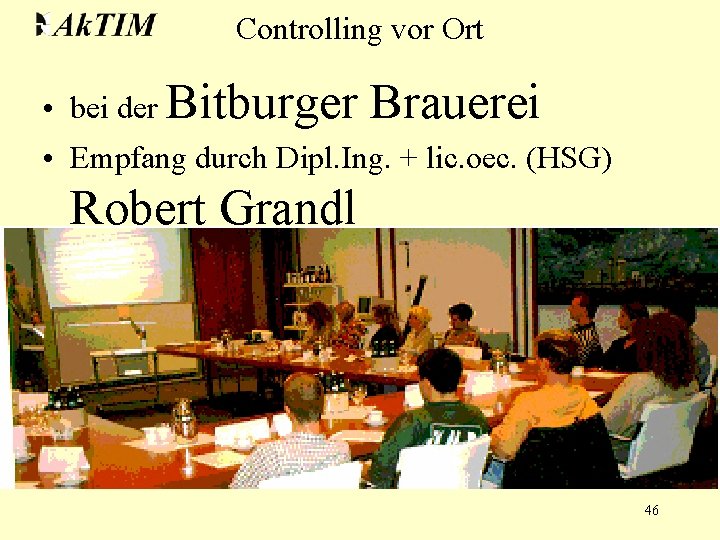 AkTIM

Controlling vor Ort

• bei der Bitburger Brauerei

• Empfang durch Dipl.Ing. + lic.oec. (HSG) Robert Grandl

46